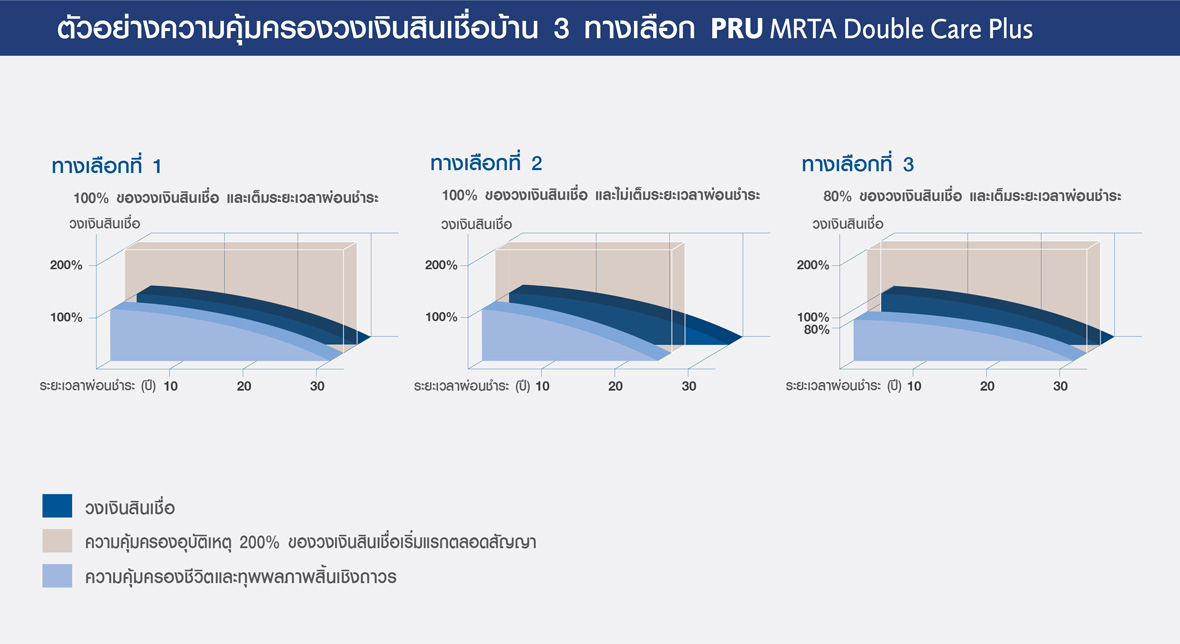 ตัวอย่างความคุ้มครองวงเงินสินเชื่อบ้าน 3 ทางเลือก PRU MRTA Double Care Plus

ทางเลือกที่ 1

100% ของวงเงินสินเชื่อ และเต็มระยะเวลาผ่อนชำระ

วงเงินสินเชื่อ

200%

100%

ระยะเวลาผ่อนชำระ (ปี) 10 20 30

ทางเลือกที่ 2

100% ของวงเงินสินเชื่อ และไม่เต็มระยะเวลาผ่อนชำระ

วงเงินสินเชื่อ

200%

100%

ระยะเวลาผ่อนชำระ (ปี) 10 20 30

ทางเลือกที่ 3

80% ของวงเงินสินเชื่อ และเต็มระยะเวลาผ่อนชำระ

วงเงินสินเชื่อ

200%

100%

80%

ระยะเวลาผ่อนชำระ (ปี) 10 20 30

วงเงินสินเชื่อ

ความคุ้มครองอุบัติเหตุ 200% ของวงเงินสินเชื่อเริ่มแรกตลอดสัญญา

ความคุ้มครองชีวิตและทุพพลภาพสิ้นเชิงถาวร